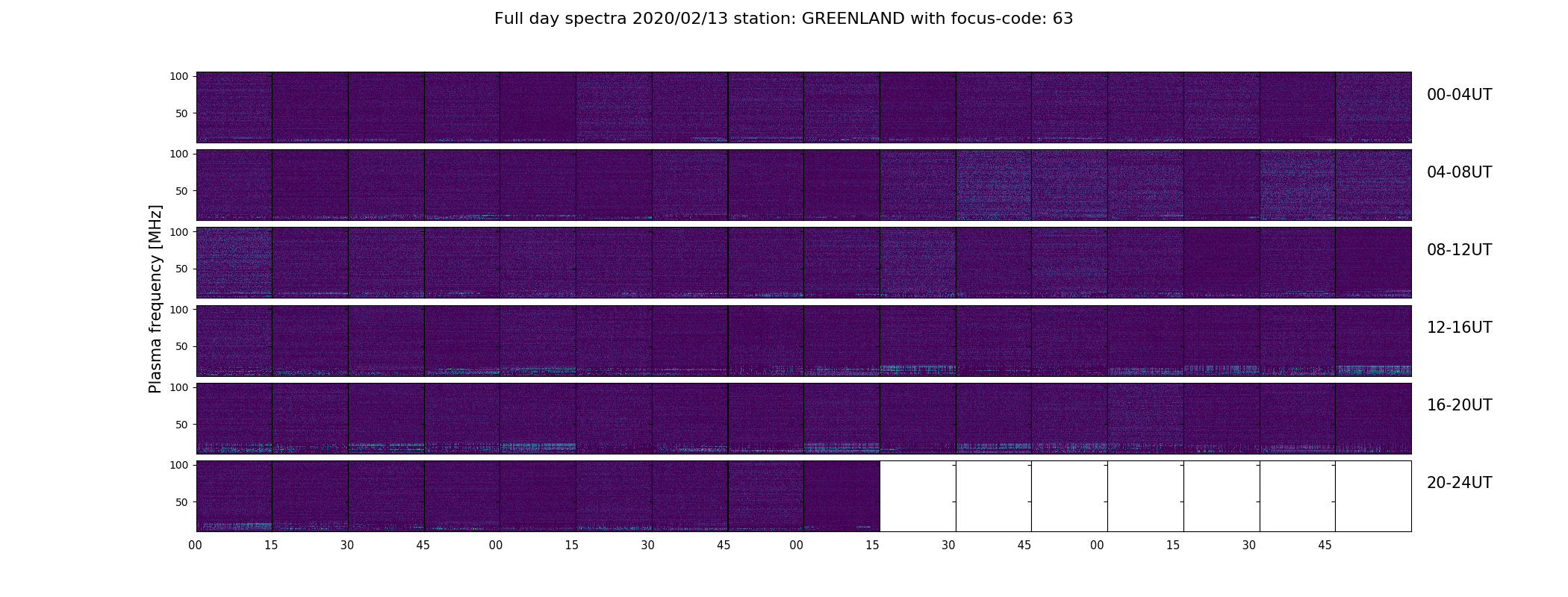 Full day spectra 2020/02/13 station: GREENLAND with focus-code: 63

Plasma frequency [MHz]

100
50
00-04UT

100
50
04-08UT

100
50
08-12UT

100
50
12-16UT

100
50
16-20UT

100
50
20-24UT

00 15 30 45 00 15 30 45 00 15 30 45 00 15 30 45